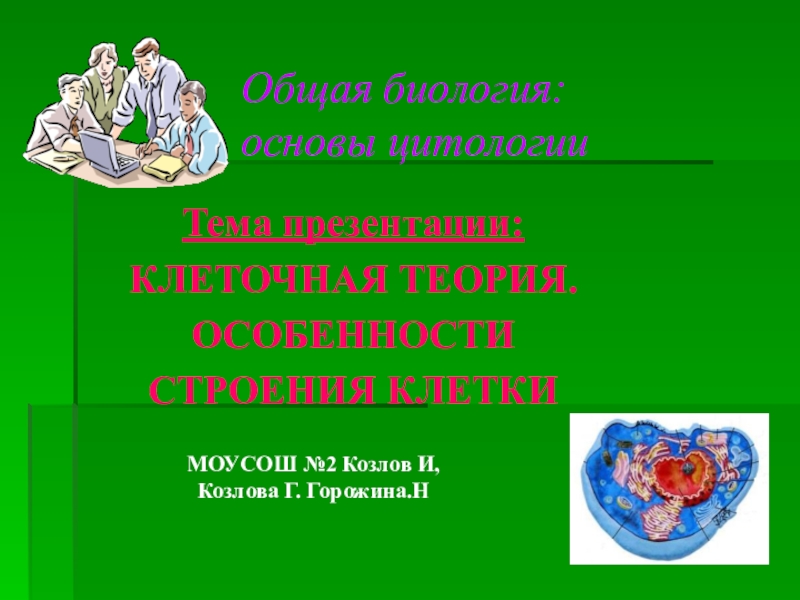 Общая биология:
основы цитологии

Тема презентации:
КЛЕТОЧНАЯ ТЕОРИЯ. ОСОБЕННОСТИ СТРОЕНИЯ КЛЕТКИ

МОУСОШ №2 Козлов И,
Козлова Г. Горожина.Н